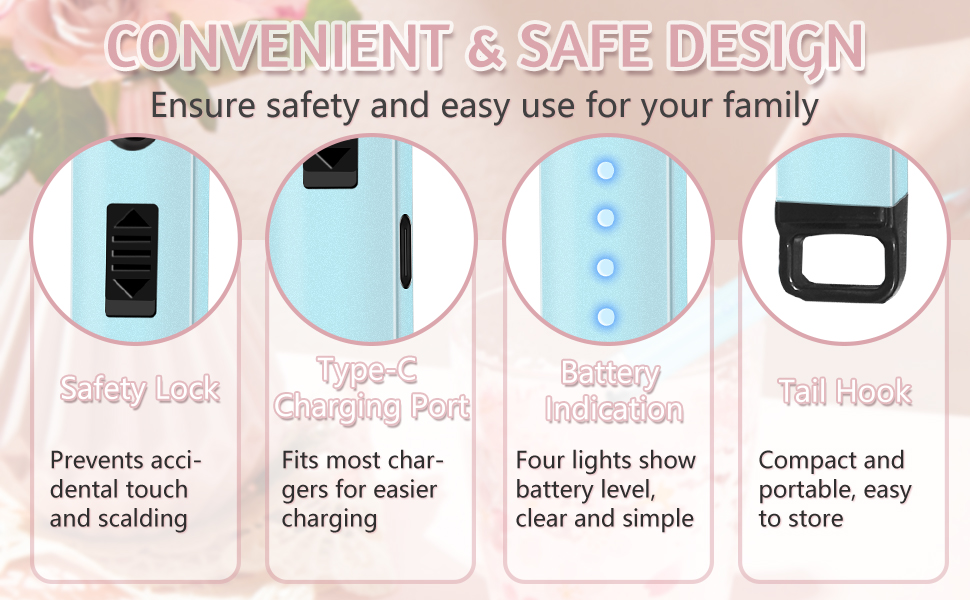 CONVENIENT & SAFE DESIGN
Ensure safety and easy use for your family

Safety Lock

Prevents accidental touch and scalding

Type-C Charging Port

Fits most chargers for easier charging

Battery Indication

Four lights show battery level, clear and simple

Tail Hook

Compact and portable, easy to store